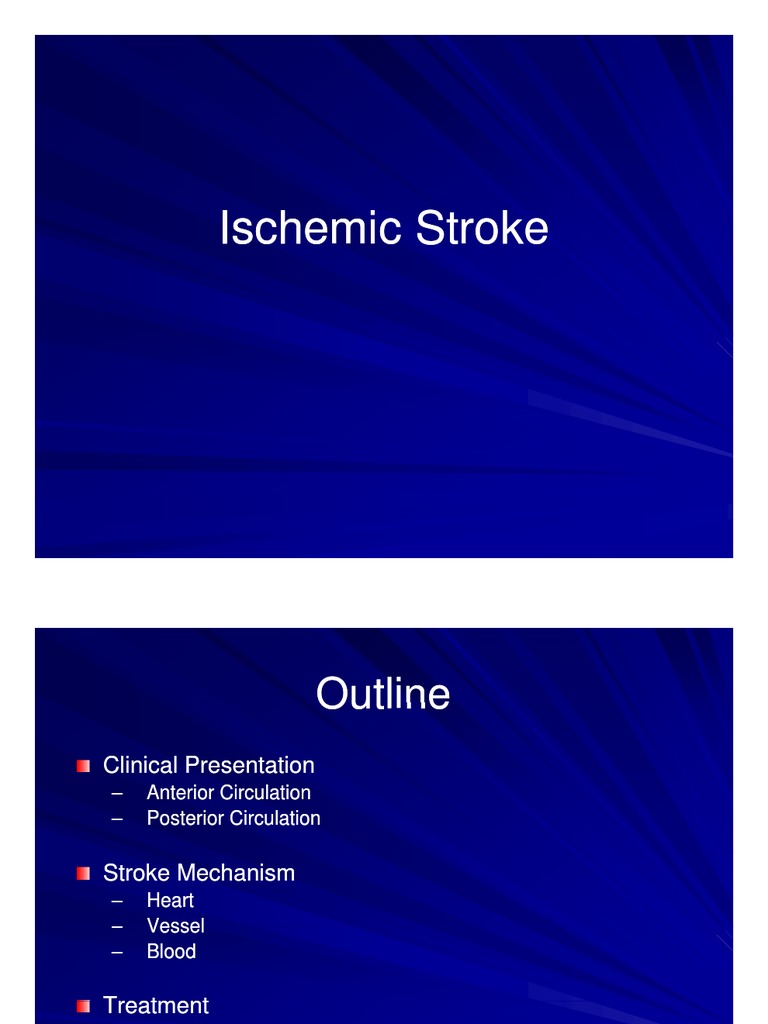 Ischemic Stroke

Outline

Clinical Presentation
– Anterior Circulation
– Posterior Circulation

Stroke Mechanism
– Heart
– Vessel
– Blood

Treatment